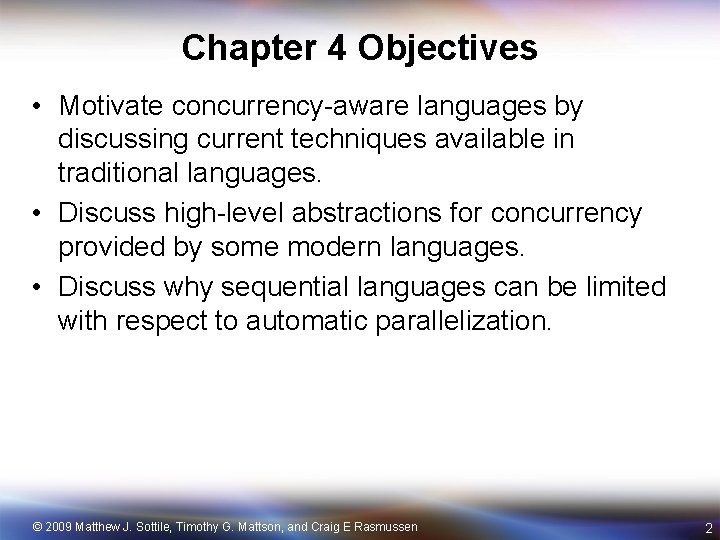 Chapter 4 Objectives

• Motivate concurrency-aware languages by discussing current techniques available in traditional languages.
• Discuss high-level abstractions for concurrency provided by some modern languages.
• Discuss why sequential languages can be limited with respect to automatic parallelization.

© 2009 Matthew J. Sottile, Timothy G. Mattson, and Craig E Rasmussen

2